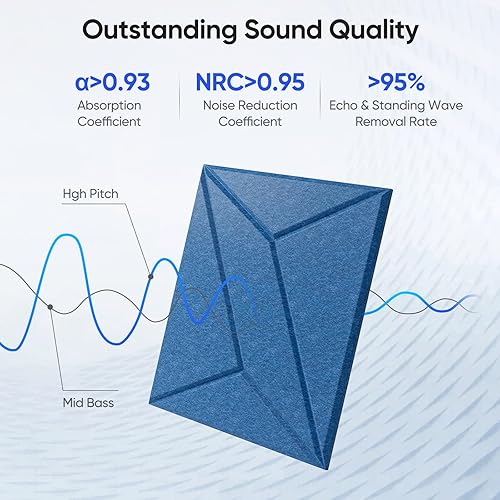 Outstanding Sound Quality

α>0.93
Absorption Coefficient

NRC>0.95
Noise Reduction Coefficient

>95%
Echo & Standing Wave Removal Rate

Hgh Pitch

Mid Bass